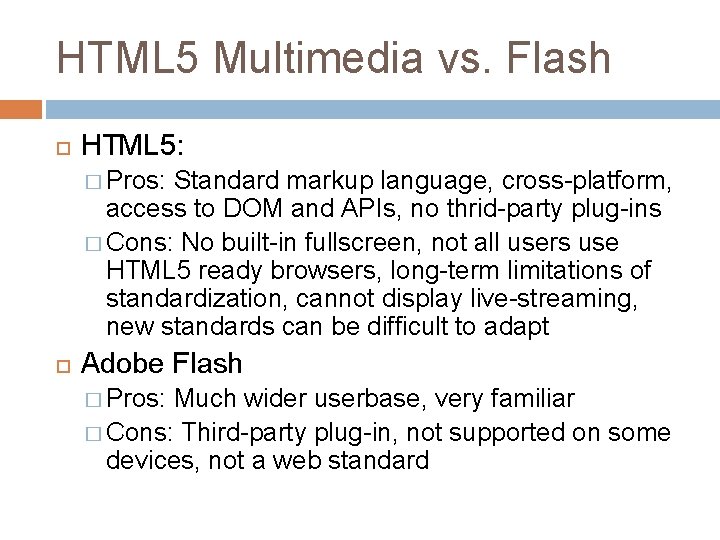 HTML5 Multimedia vs. Flash

HTML5:

Pros: Standard markup language, cross-platform, access to DOM and APIs, no thrid-party plug-ins

Cons: No built-in fullscreen, not all users use HTML5 ready browsers, long-term limitations of standardization, cannot display live-streaming, new standards can be difficult to adapt

Adobe Flash

Pros: Much wider userbase, very familiar

Cons: Third-party plug-in, not supported on some devices, not a web standard